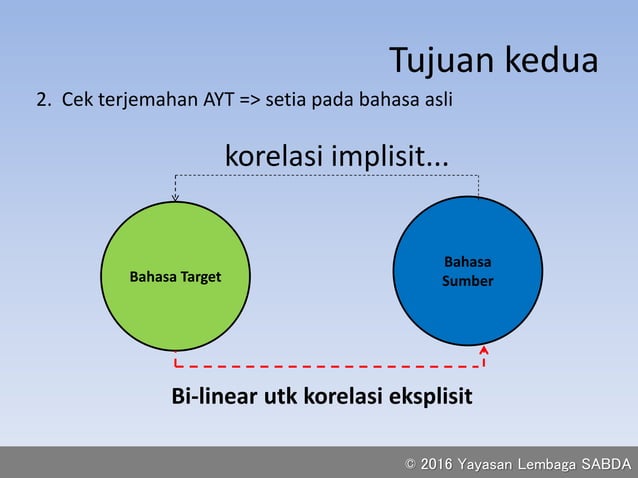 Tujuan kedua

2. Cek terjemahan AYT => setia pada bahasa asli

korelasi implisit...

Bahasa Target

Bahasa Sumber

Bi-linear utk korelasi eksplisit

© 2016 Yayasan Lembaga SABDA